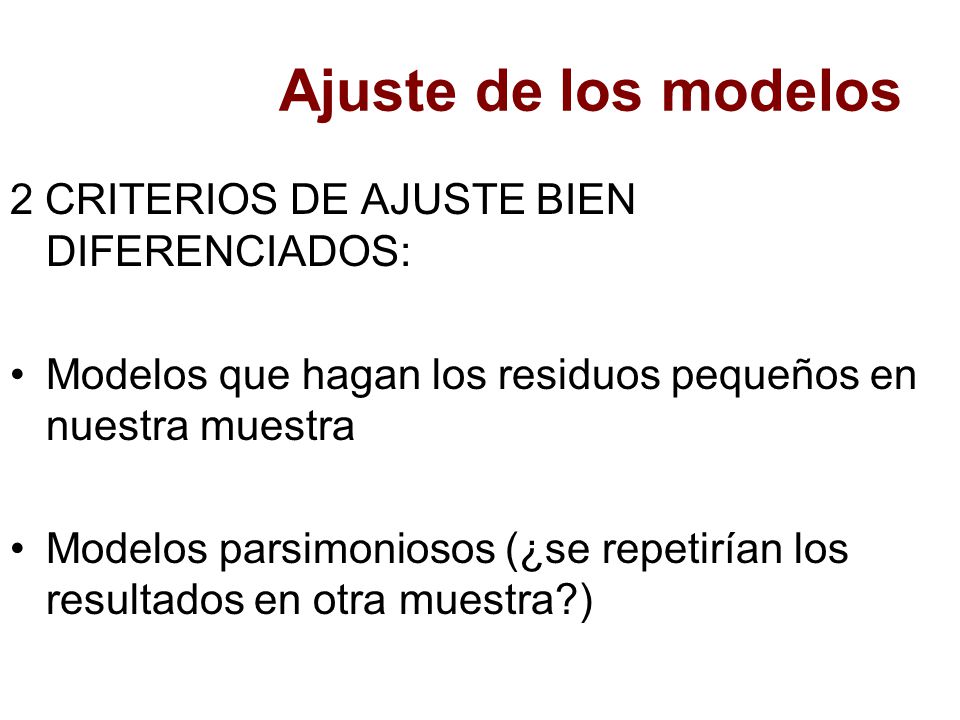 Ajuste de los modelos

2 CRITERIOS DE AJUSTE BIEN DIFERENCIADOS:

• Modelos que hagan los residuos pequeños en nuestra muestra

• Modelos parsimoniosos (¿se repetirían los resultados en otra muestra?)